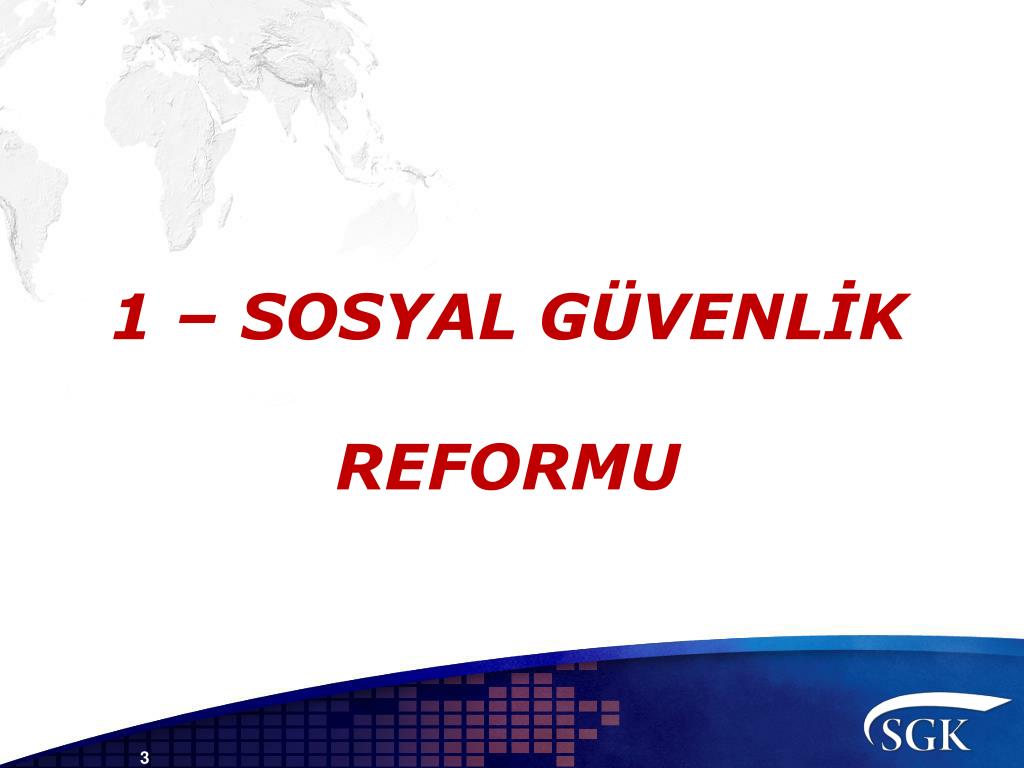 1 – SOSYAL GÜVENLİK

REFORMU

3

SGK